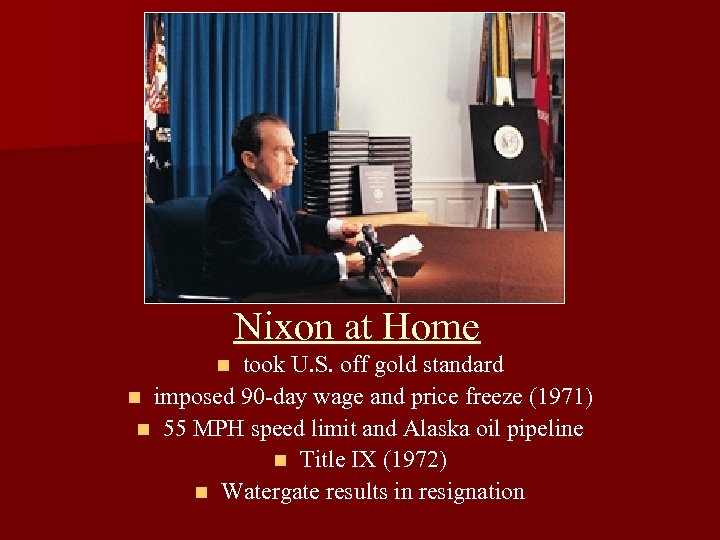 Nixon at Home

- took U.S. off gold standard
- imposed 90-day wage and price freeze (1971)
- 55 MPH speed limit and Alaska oil pipeline
- Title IX (1972)
- Watergate results in resignation